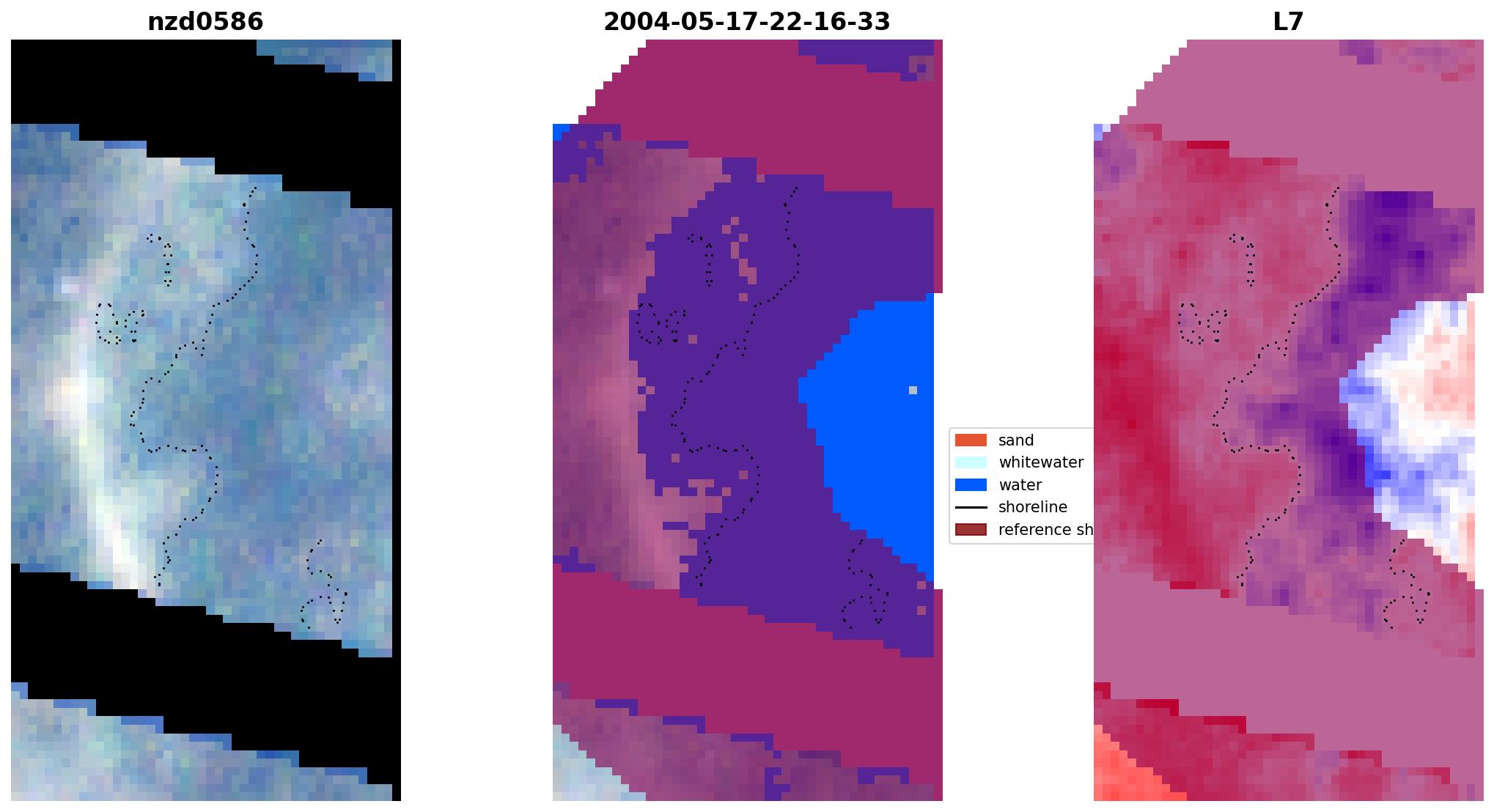 nzd0586

2004-05-17-22-16-33

L7

sand
whitewater
water
shoreline
reference sh